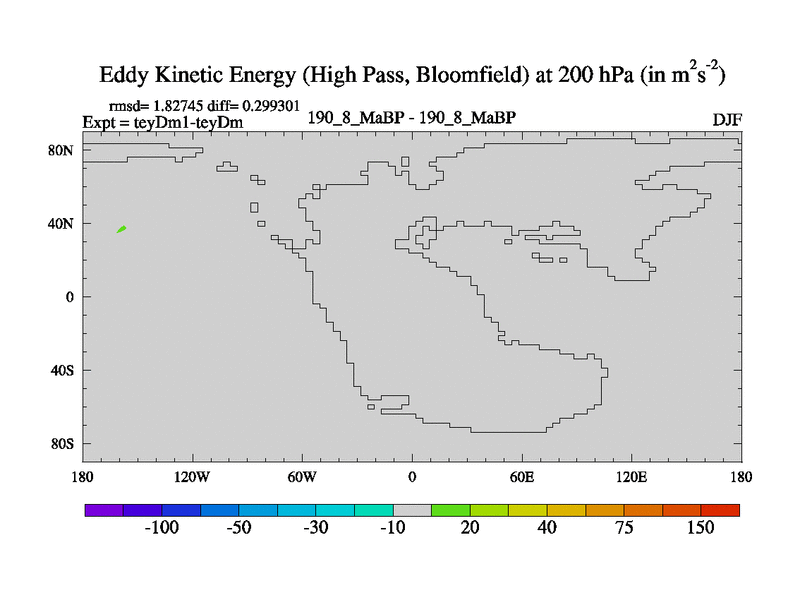 Eddy Kinetic Energy (High Pass, Bloomfield) at 200 hPa (in $m^2s^{-2}$)

rmsd= 1.82745 diff= 0.299301
Expt = teyDm1-teyDm

190_8_MaBP - 190_8_MaBP

DJF

80N
40N
0
40S
80S

180
120W
60W
0
60E
120E
180

-100
-50
-30
-10
20
40
75
150